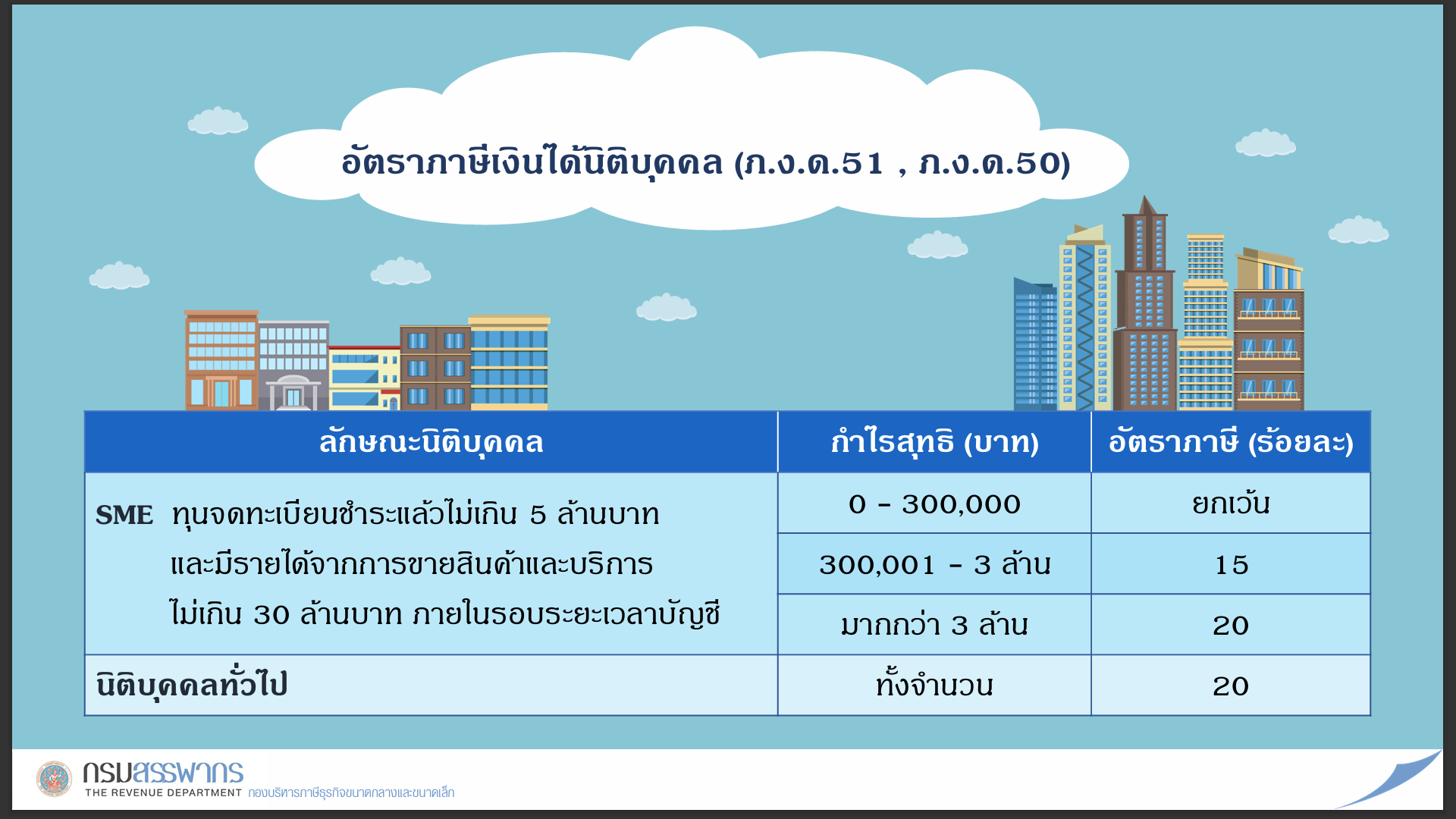 อัตราภาษีเงินได้นิติบุคคล (ภ.ง.ด.51 , ภ.ง.ด.50)

| ลักษณะนิติบุคคล | กำไรสุทธิ (บาท) | อัตราภาษี (ร้อยละ) |
|---|---|---|
| SME ทุนจดทะเบียนชำระแล้วไม่เกิน 5 ล้านบาท และมีรายได้จากการขายสินค้าและบริการ ไม่เกิน 30 ล้านบาท ภายในรอบระยะเวลาบัญชี | 0 - 300,000 | ยกเว้น |
| | 300,001 - 3 ล้าน | 15 |
| | มากกว่า 3 ล้าน | 20 |
| นิติบุคคลทั่วไป | ทั้งจำนวน | 20 |

กรมสรรพากร
THE REVENUE DEPARTMENT กองบริหารภาษีธุรกิจขนาดกลางและขนาดเล็ก